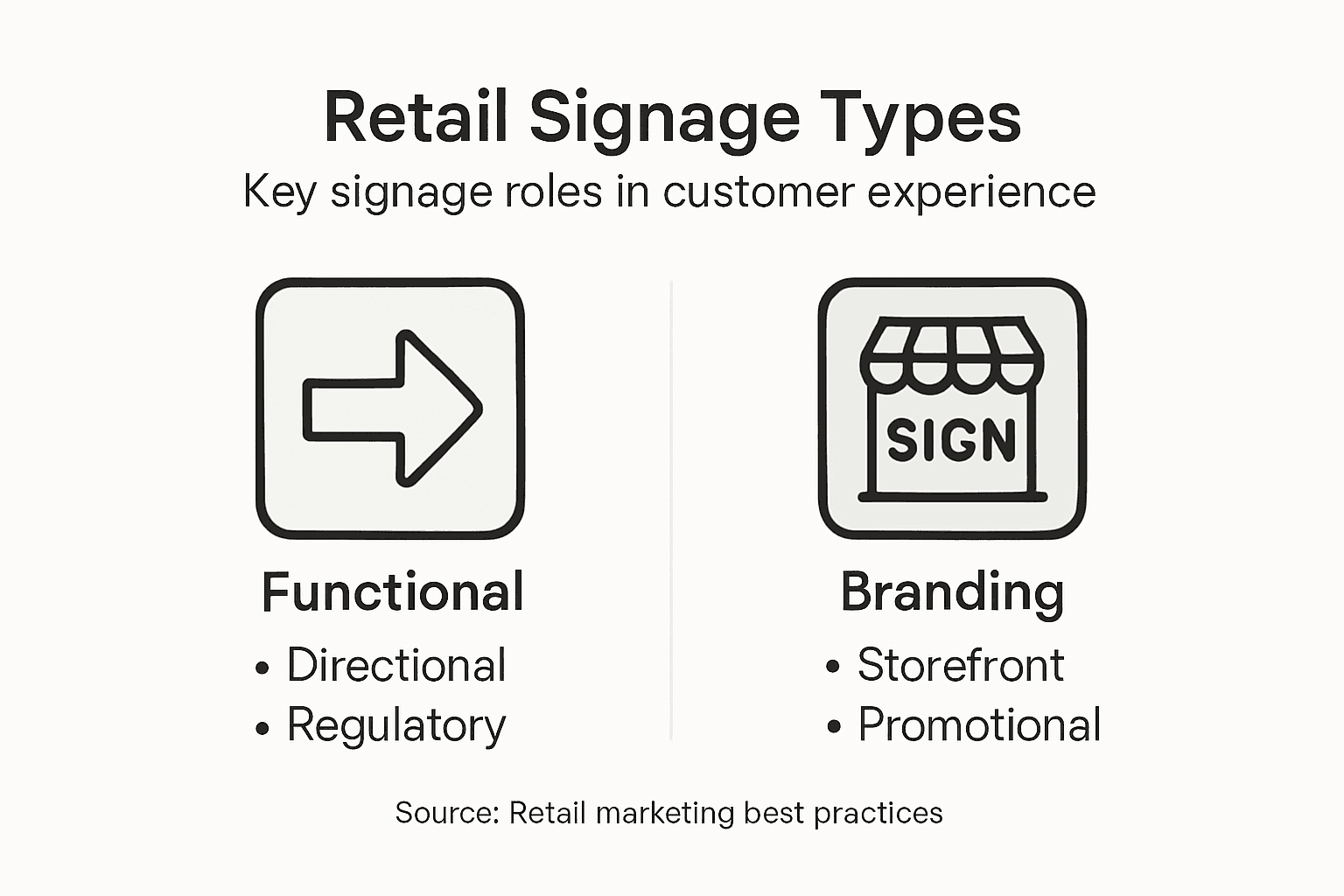 Retail Signage Types

Key signage roles in customer experience

Functional

• Directional
• Regulatory

SIGN

Branding

• Storefront
• Promotional

Source: Retail marketing best practices